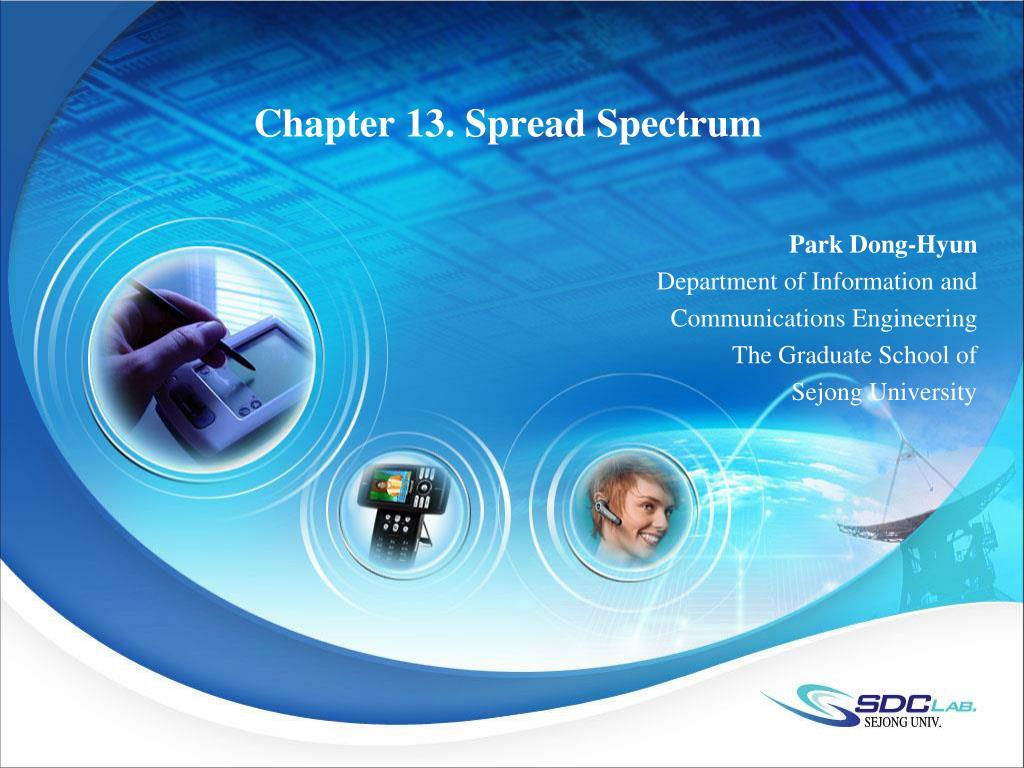 Chapter 13. Spread Spectrum

Park Dong-Hyun
Department of Information and Communications Engineering
The Graduate School of Sejong University

SDC LAB.
SEJONG UNIV.